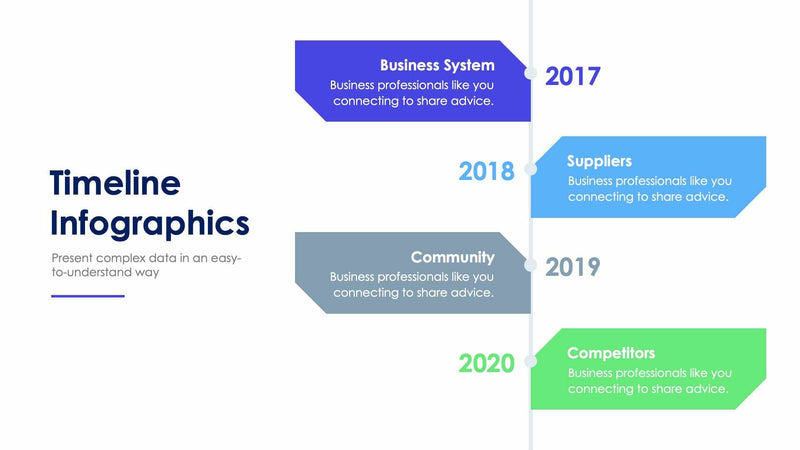 Timeline Infographics

Present complex data in an easy-to-understand way

Business System
Business professionals like you connecting to share advice.

2017

2018

Suppliers
Business professionals like you connecting to share advice.

Community
Business professionals like you connecting to share advice.

2019

2020

Competitors
Business professionals like you connecting to share advice.